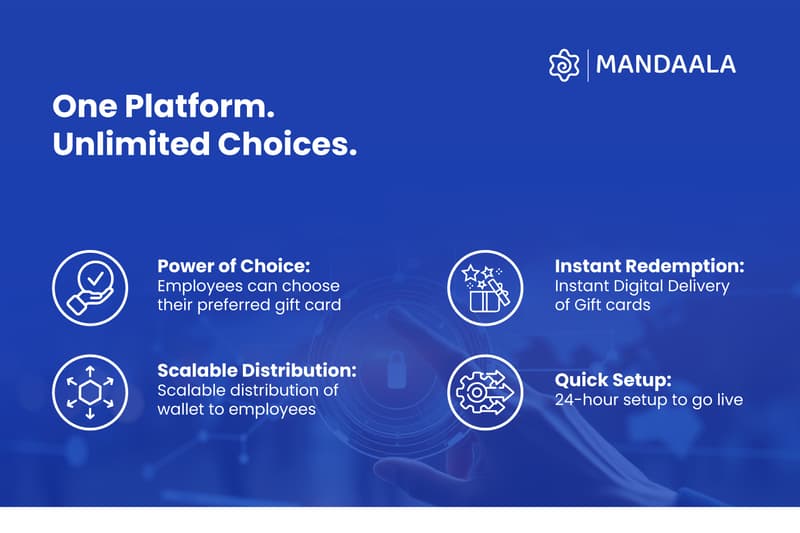 MANDAALA

One Platform.
Unlimited Choices.

Power of Choice:
Employees can choose their preferred gift card

Scalable Distribution:
Scalable distribution of wallet to employees

Instant Redemption:
Instant Digital Delivery of Gift cards

Quick Setup:
24-hour setup to go live